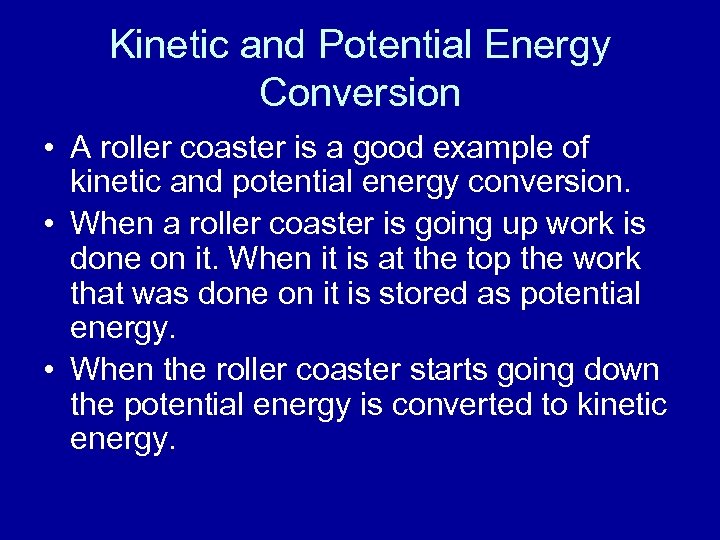 Kinetic and Potential Energy Conversion

• A roller coaster is a good example of kinetic and potential energy conversion.

• When a roller coaster is going up work is done on it. When it is at the top the work that was done on it is stored as potential energy.

• When the roller coaster starts going down the potential energy is converted to kinetic energy.